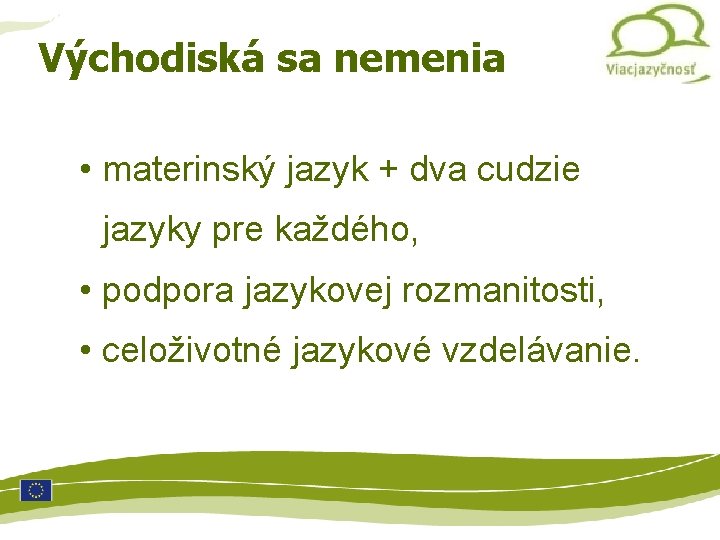 Východiská sa nemenia

Viacjazyčnosť

• materinský jazyk + dva cudzie jazyky pre každého,
• podpora jazykovej rozmanitosti,
• celoživotné jazykové vzdelávanie.